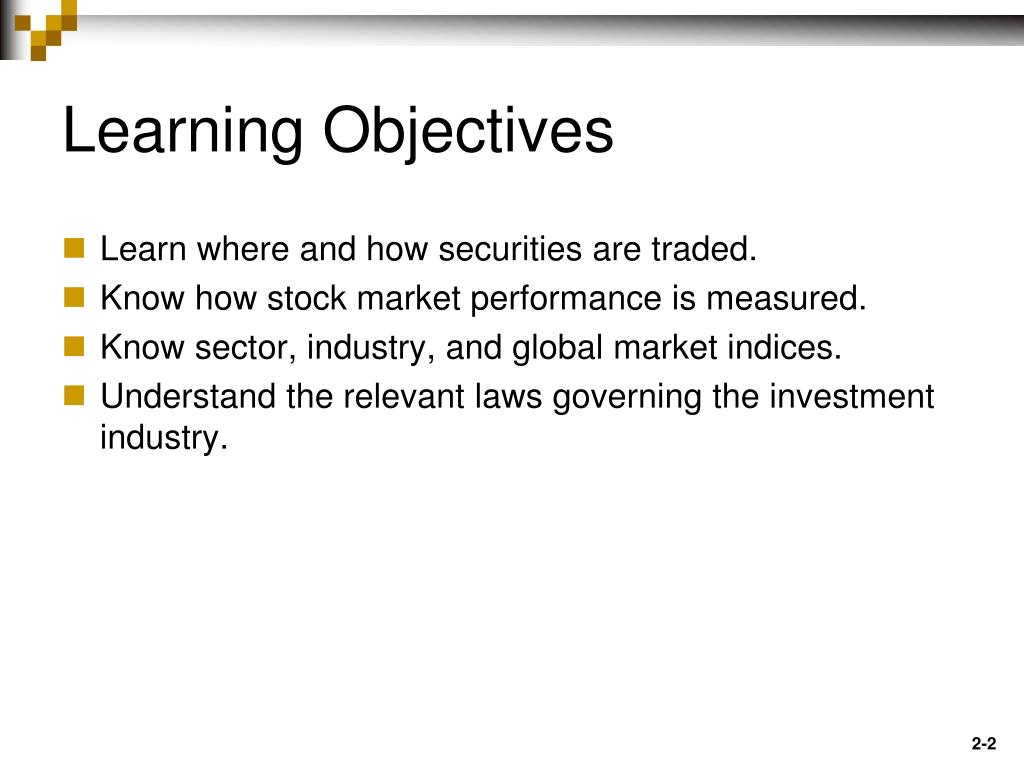 Learning Objectives

Learn where and how securities are traded.
Know how stock market performance is measured.
Know sector, industry, and global market indices.
Understand the relevant laws governing the investment industry.

2-2